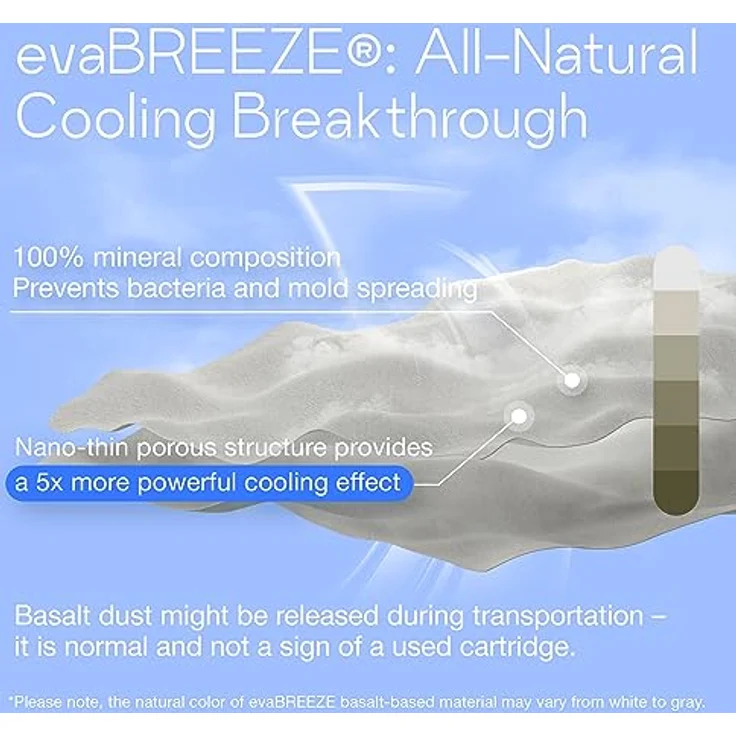 evaBREEZE®: All-Natural Cooling Breakthrough

100% mineral composition
Prevents bacteria and mold spreading

Nano-thin porous structure provides
a 5x more powerful cooling effect

Basalt dust might be released during transportation – it is normal and not a sign of a used cartridge.

*Please note, the natural color of evaBREEZE basalt-based material may vary from white to gray.